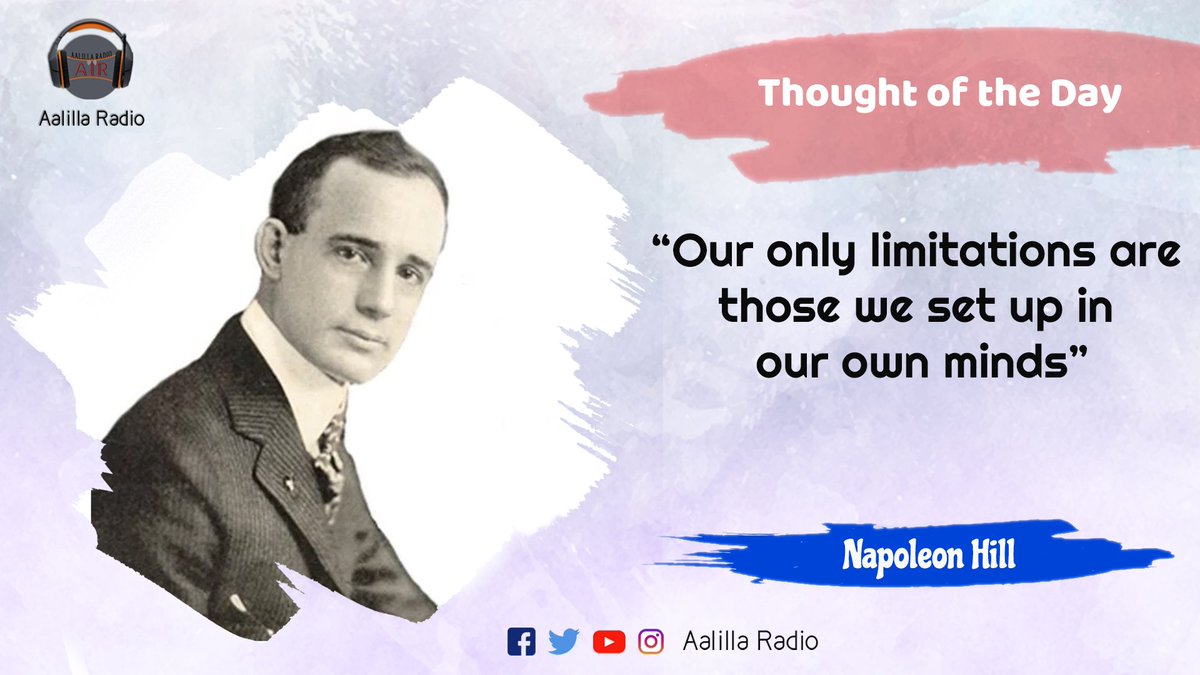 AALILLA RADIO
AIR
Aalilla Radio

Thought of the Day

“Our only limitations are those we set up in our own minds”

Napoleon Hill

Aalilla Radio